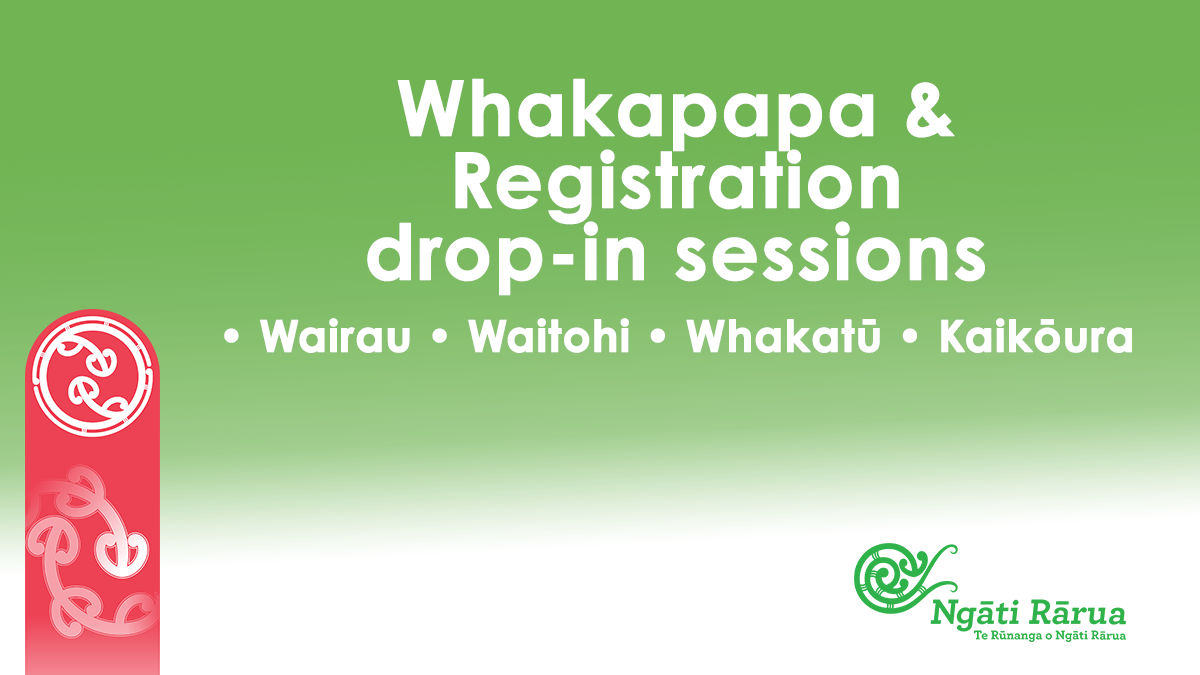 Whakapapa & Registration drop-in sessions

• Wairau • Waitohi • Whakatū • Kaikōura

Ngāti Rārua
Te Rūnanga o Ngāti Rārua